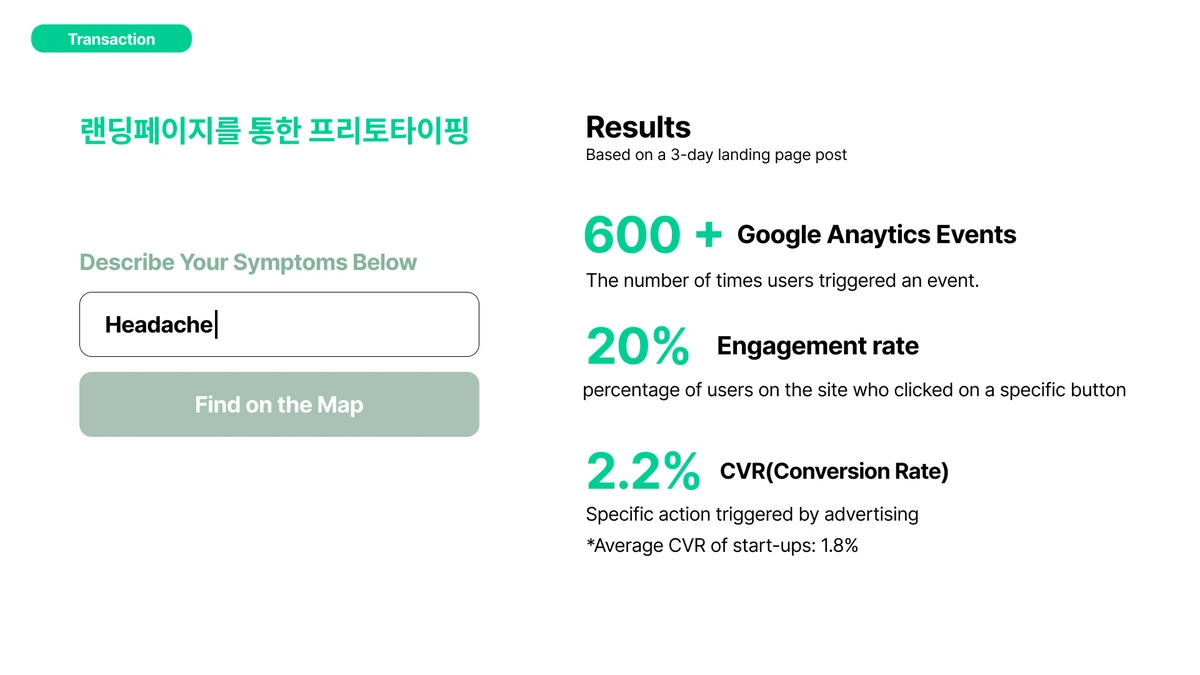 Transaction

랜딩페이지를 통한 프리토타이핑

Describe Your Symptoms Below

Headache

Find on the Map

Results
Based on a 3-day landing page post

600 + Google Anaytics Events
The number of times users triggered an event.

20% Engagement rate
percentage of users on the site who clicked on a specific button

2.2% CVR(Conversion Rate)
Specific action triggered by advertising
*Average CVR of start-ups: 1.8%